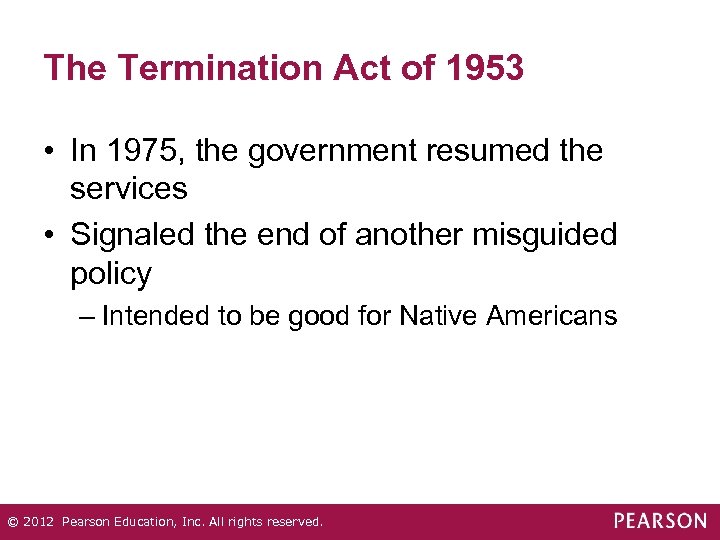 The Termination Act of 1953

• In 1975, the government resumed the services

• Signaled the end of another misguided policy

– Intended to be good for Native Americans

© 2012 Pearson Education, Inc. All rights reserved.

PEARSON